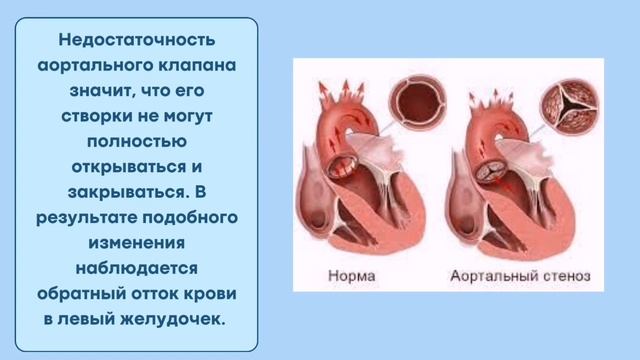 Недостаточность аортального клапана значит, что его створки не могут полностью открываться и закрываться. В результате подобного изменения наблюдается обратный отток крови в левый желудочек.

Норма

Аортальный стеноз